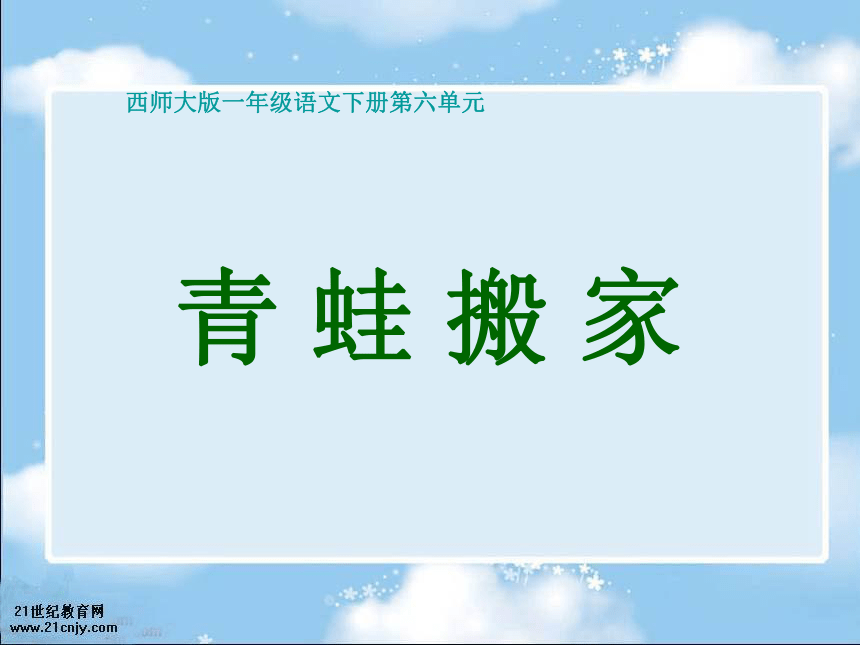 西师大版一年级语文下册第六单元

青 蛙 搬 家

21世纪教育网
www.21cnjy.com